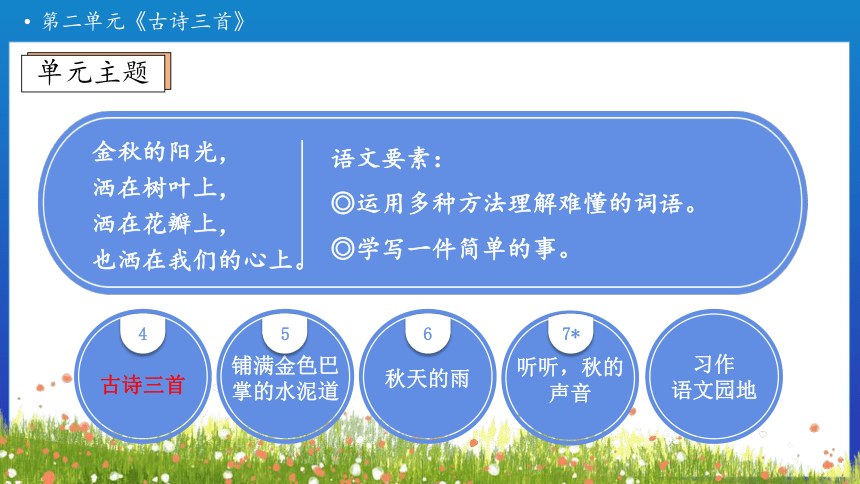 • 第二单元《古诗三首》

单元主题

金秋的阳光，
洒在树叶上，
洒在花瓣上，
也洒在我们的心上。

语文要素：
◎运用多种方法理解难懂的词语。
◎学写一件简单的事。

4
古诗三首

5
铺满金色巴掌的水泥道

6
秋天的雨

7*
听听，秋的声音

习作
语文园地